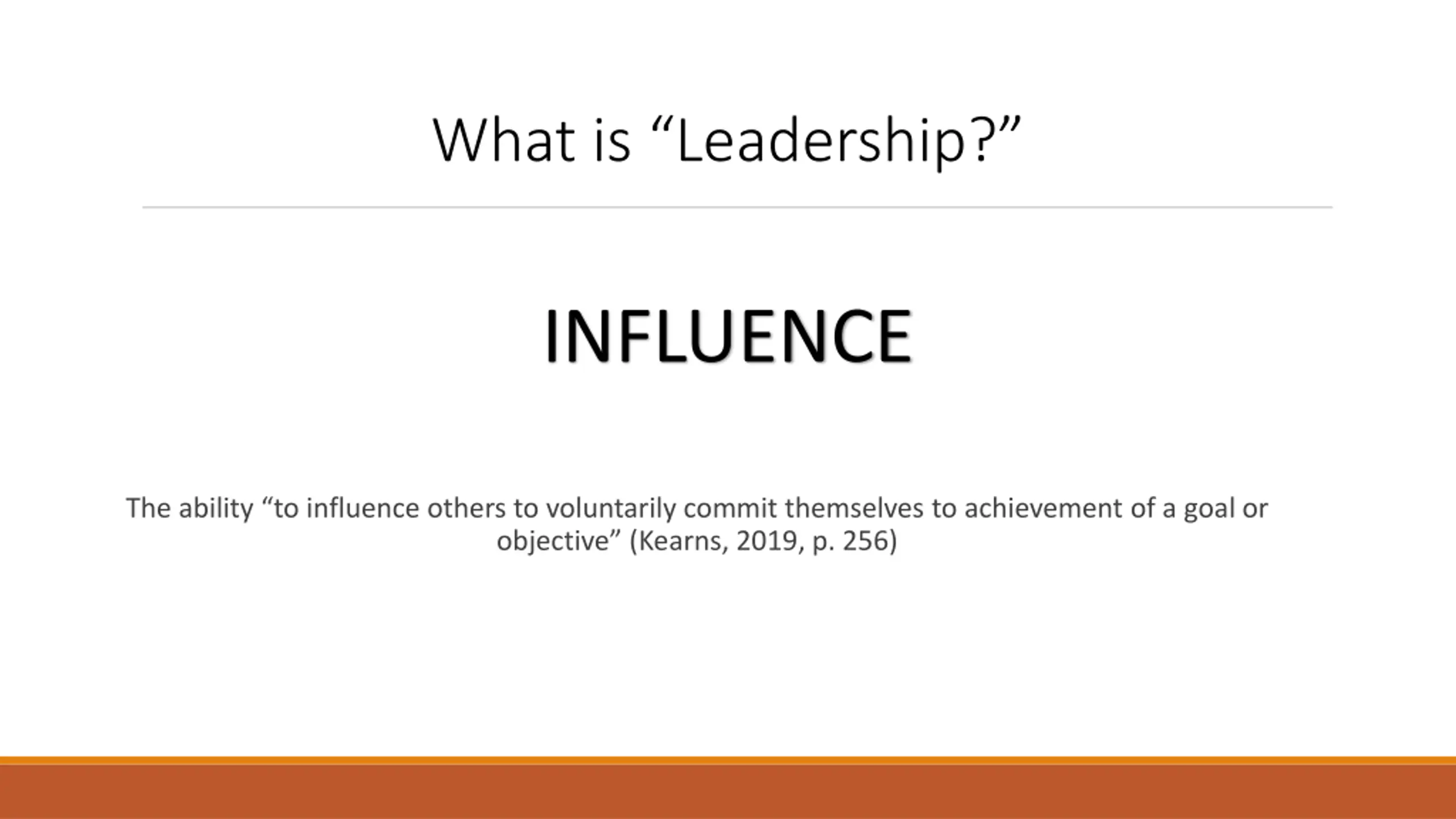 What is “Leadership?”

INFLUENCE

The ability “to influence others to voluntarily commit themselves to achievement of a goal or objective” (Kearns, 2019, p. 256)